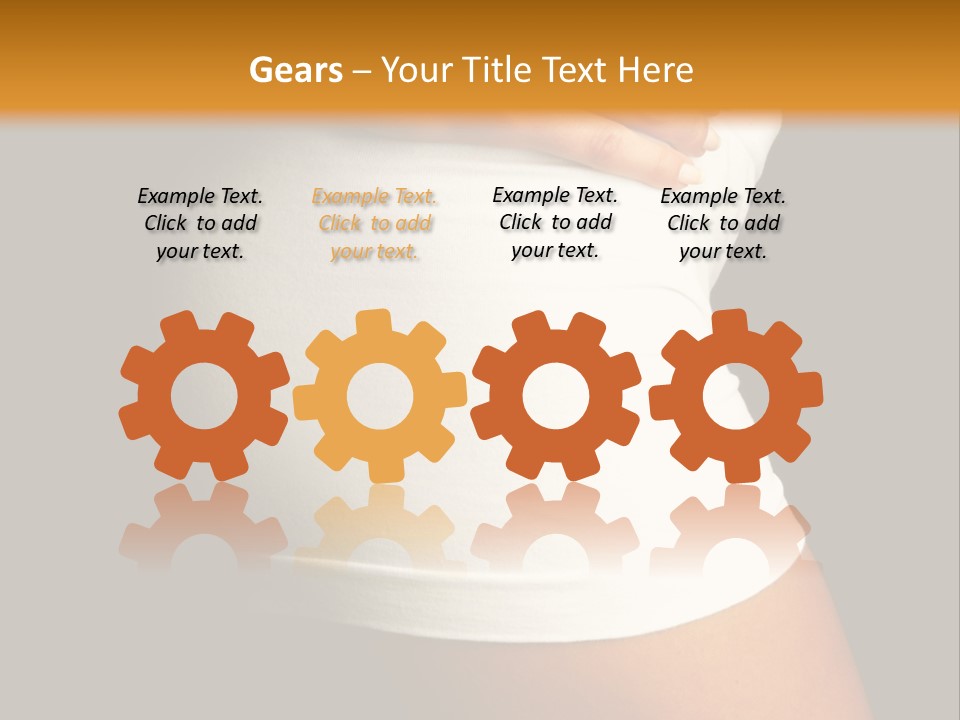 Gears – Your Title Text Here

Example Text. Click to add your text.

Example Text. Click to add your text.

Example Text. Click to add your text.

Example Text. Click to add your text.